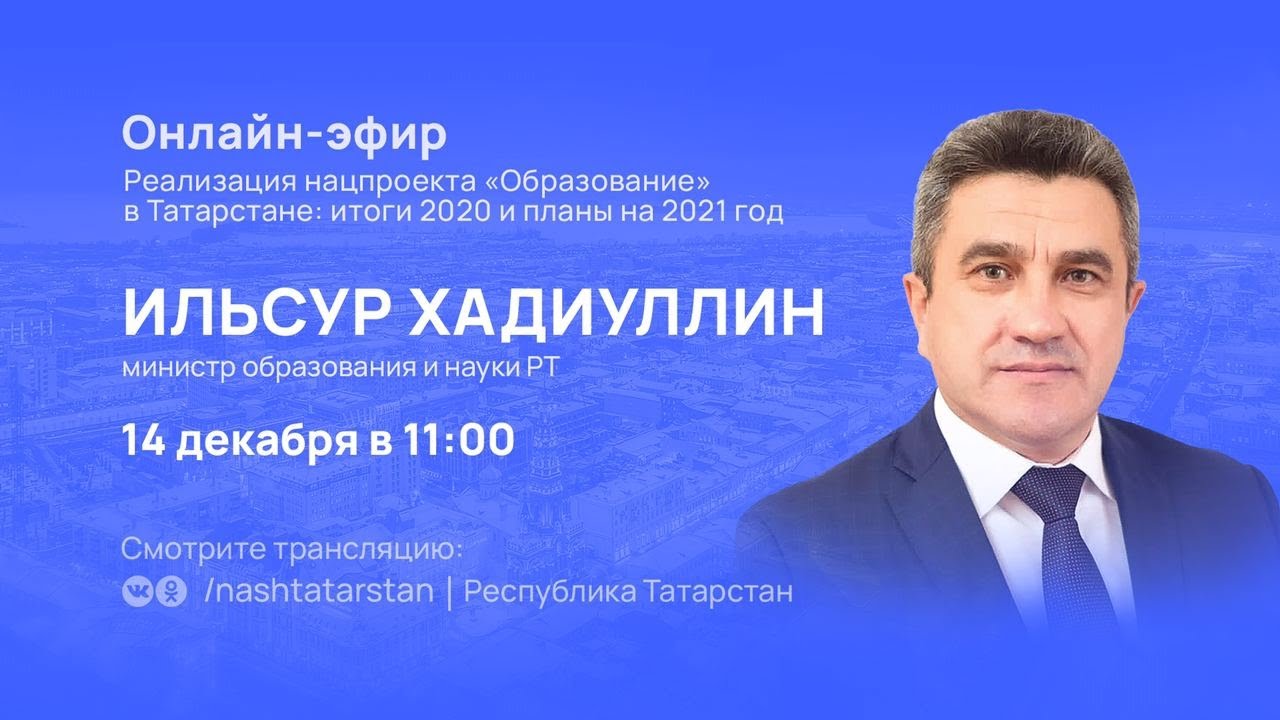 Онлайн-эфир
Реализация нацпроекта «Образование» в Татарстане: итоги 2020 и планы на 2021 год

ИЛЬСУР ХАДИУЛЛИН
министр образования и науки РТ

14 декабря в 11:00

Смотрите трансляцию:
/nashtatarstan | Республика Татарстан